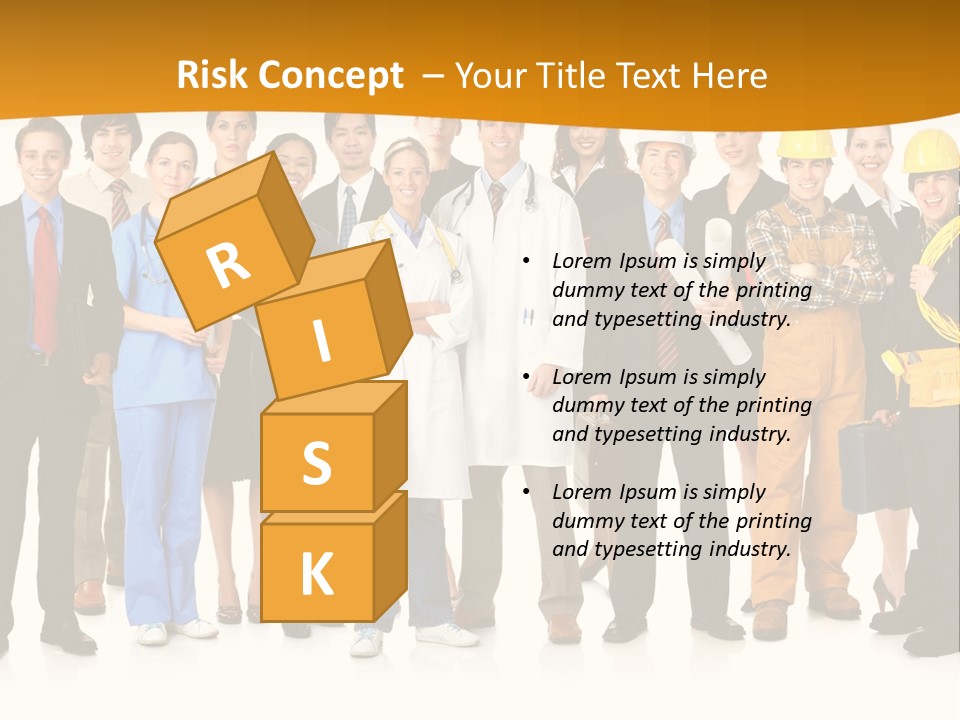 Risk Concept – Your Title Text Here

R
I
S
K

• Lorem Ipsum is simply dummy text of the printing and typesetting industry.

• Lorem Ipsum is simply dummy text of the printing and typesetting industry.

• Lorem Ipsum is simply dummy text of the printing and typesetting industry.